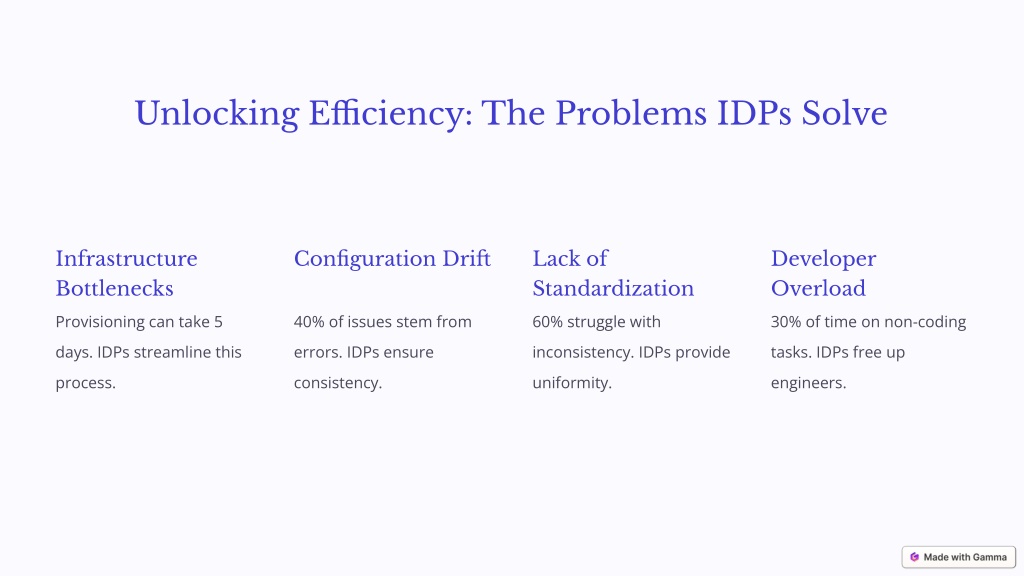 Unlocking Efficiency: The Problems IDPs Solve

Infrastructure Bottlenecks

Provisioning can take 5 days. IDPs streamline this process.

Configuration Drift

40% of issues stem from errors. IDPs ensure consistency.

Lack of Standardization

60% struggle with inconsistency. IDPs provide uniformity.

Developer Overload

30% of time on non-coding tasks. IDPs free up engineers.

Made with Gamma